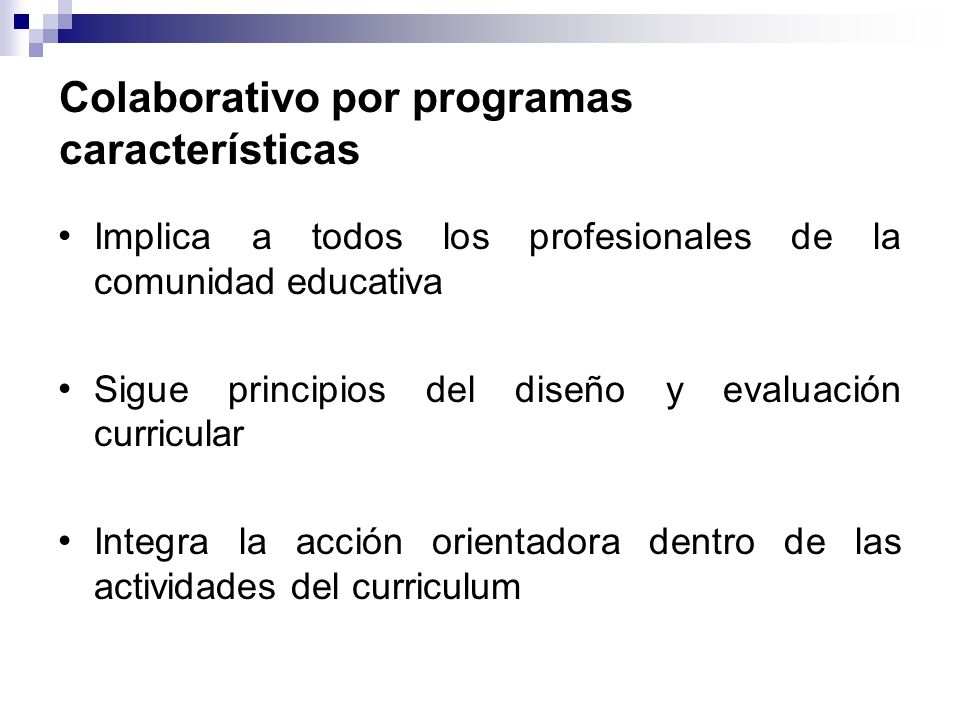 Colaborativo por programas características

• Implica a todos los profesionales de la comunidad educativa

• Sigue principios del diseño y evaluación curricular

• Integra la acción orientadora dentro de las actividades del curriculum